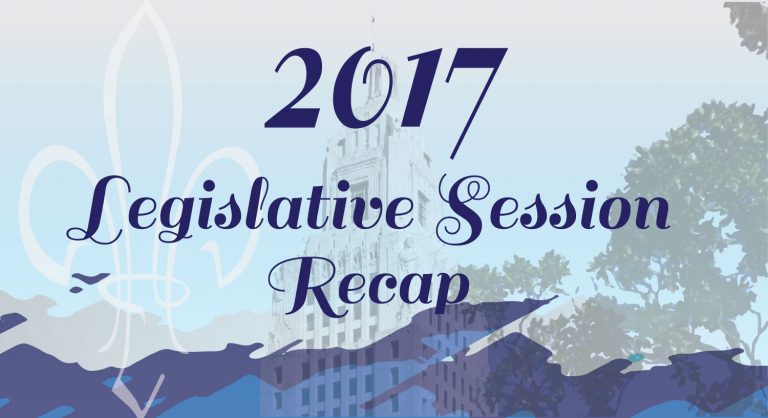 2017
Legislative Session
Recap